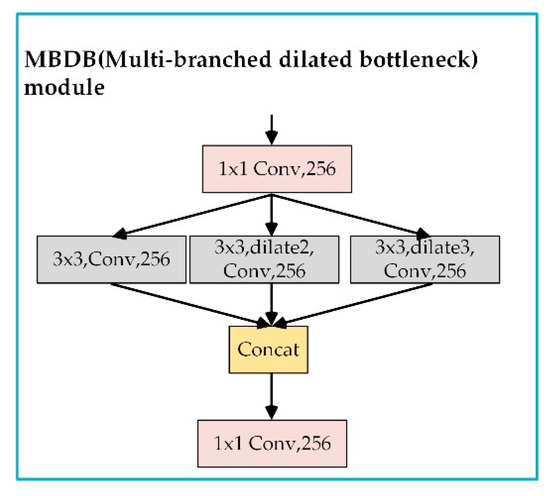 MBDB(Multi-branched dilated bottleneck) module

1x1 Conv,256

3x3,Conv,256

3x3,dilate2, Conv,256

3x3,dilate3, Conv,256

Concat

1x1 Conv,256